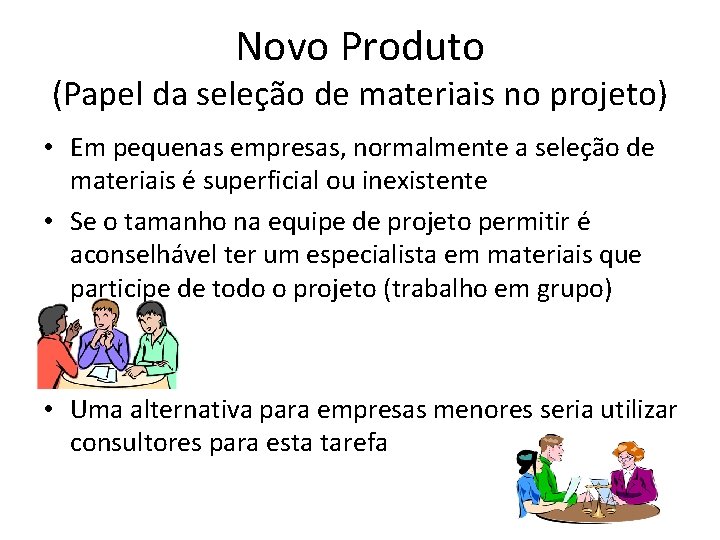 Novo Produto
(Papel da seleção de materiais no projeto)

• Em pequenas empresas, normalmente a seleção de materiais é superficial ou inexistente

• Se o tamanho na equipe de projeto permitir é aconselhável ter um especialista em materiais que participe de todo o projeto (trabalho em grupo)

• Uma alternativa para empresas menores seria utilizar consultores para esta tarefa